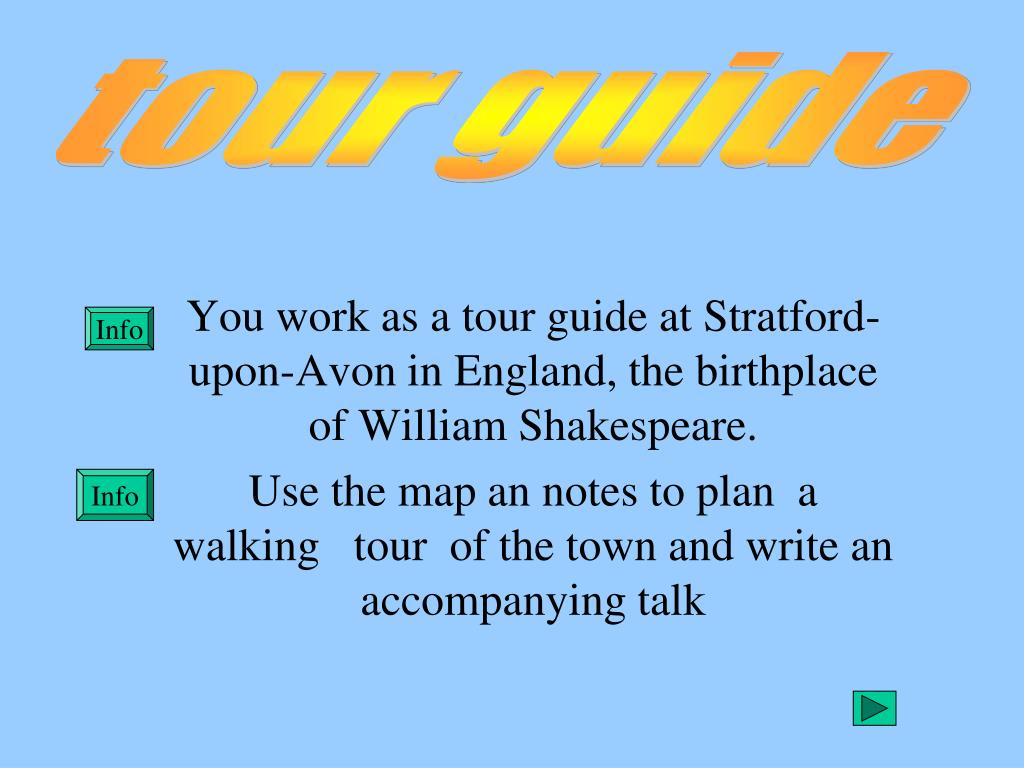 tour guide

Info

You work as a tour guide at Stratford-upon-Avon in England, the birthplace of William Shakespeare.

Info

Use the map an notes to plan a walking tour of the town and write an accompanying talk